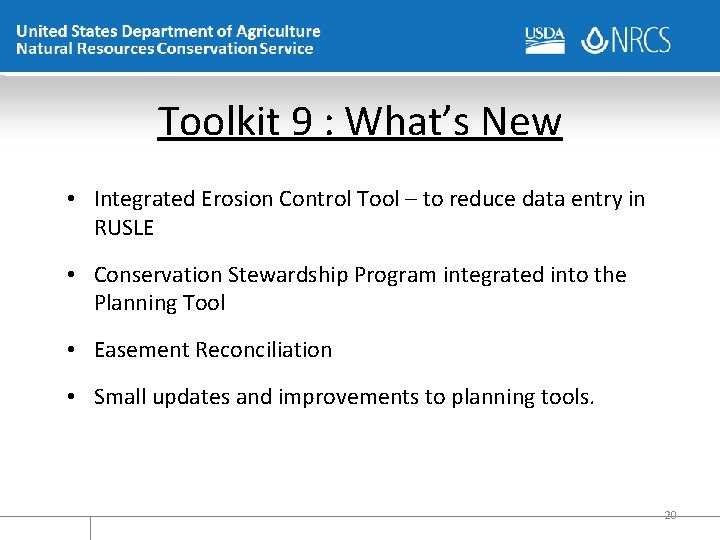 United States Department of Agriculture
Natural Resources Conservation Service

USDA NRCS

Toolkit 9 : What's New

• Integrated Erosion Control Tool – to reduce data entry in RUSLE

• Conservation Stewardship Program integrated into the Planning Tool

• Easement Reconciliation

• Small updates and improvements to planning tools.

20